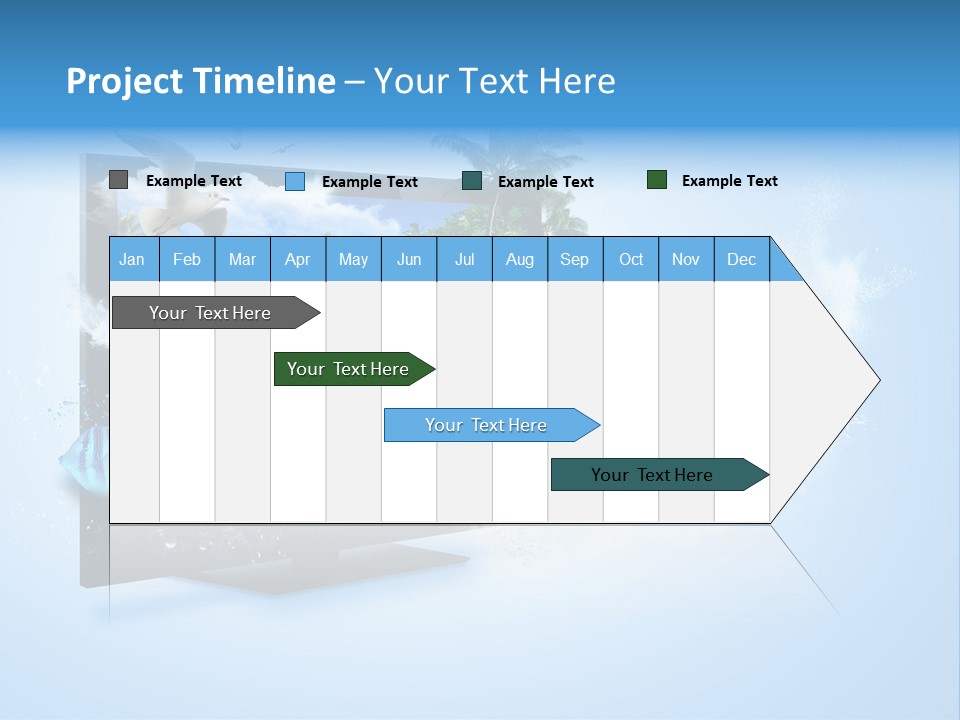 Project Timeline – Your Text Here

Example Text
Example Text
Example Text
Example Text

| Jan | Feb | Mar | Apr | May | Jun | Jul | Aug | Sep | Oct | Nov | Dec |
|---|---|---|---|---|---|---|---|---|---|---|---|

Your Text Here

Your Text Here

Your Text Here

Your Text Here